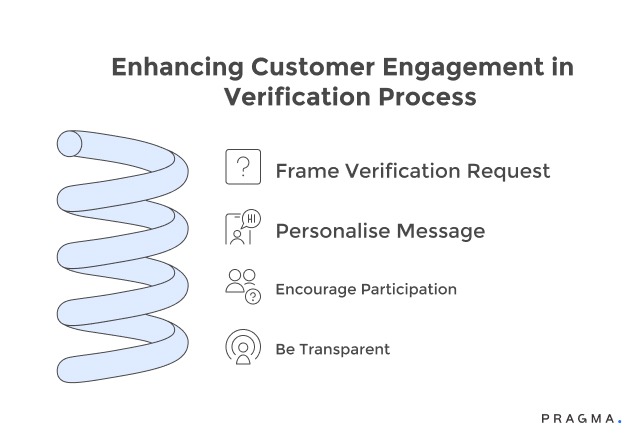 Enhancing Customer Engagement in Verification Process

?

Frame Verification Request

HI

Personalise Message

?

Encourage Participation

Be Transparent

PRAGMA.